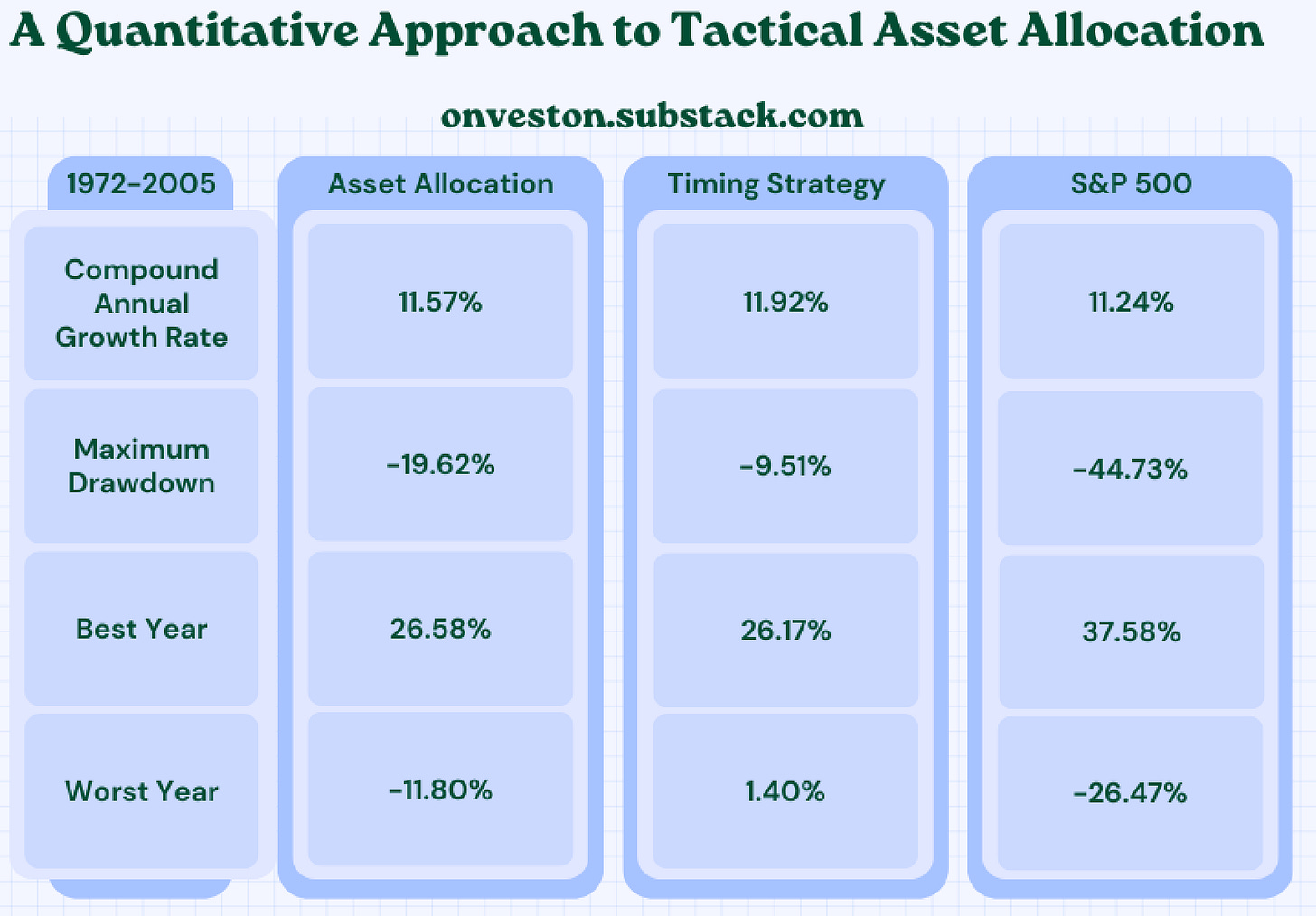 A Quantitative Approach to Tactical Asset Allocation

onveston.substack.com

| 1972-2005 | Asset Allocation | Timing Strategy | S&P 500 |
|---|---|---|---|
| Compound Annual Growth Rate | 11.57% | 11.92% | 11.24% |
| Maximum Drawdown | -19.62% | -9.51% | -44.73% |
| Best Year | 26.58% | 26.17% | 37.58% |
| Worst Year | -11.80% | 1.40% | -26.47% |